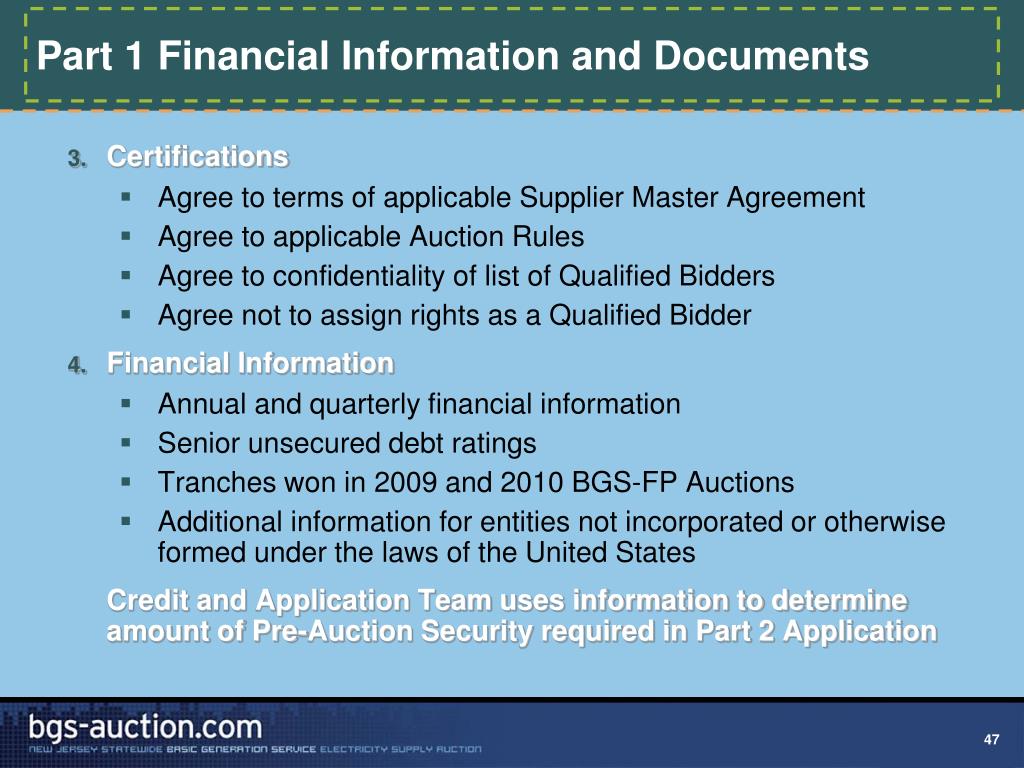 Part 1 Financial Information and Documents

3. Certifications
- Agree to terms of applicable Supplier Master Agreement
- Agree to applicable Auction Rules
- Agree to confidentiality of list of Qualified Bidders
- Agree not to assign rights as a Qualified Bidder

4. Financial Information
- Annual and quarterly financial information
- Senior unsecured debt ratings
- Tranches won in 2009 and 2010 BGS-FP Auctions
- Additional information for entities not incorporated or otherwise formed under the laws of the United States

Credit and Application Team uses information to determine amount of Pre-Auction Security required in Part 2 Application

bgs-auction.com
NEW JERSEY STATEWIDE BASIC GENERATION SERVICE ELECTRICITY SUPPLY AUCTION

47